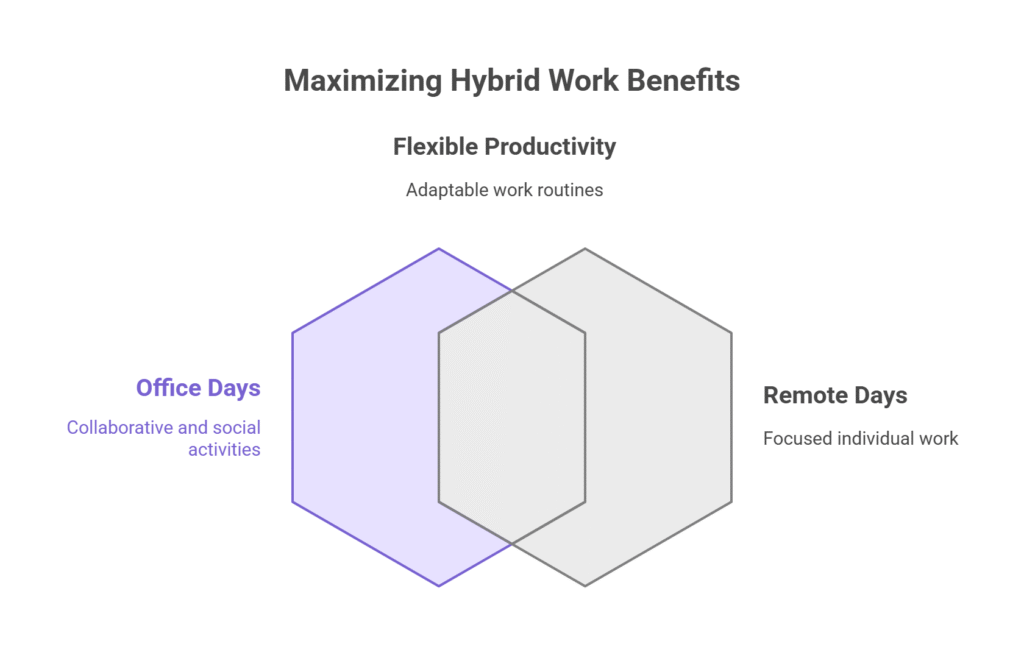 Maximizing Hybrid Work Benefits

Flexible Productivity

Adaptable work routines

Office Days

Collaborative and social activities

Remote Days

Focused individual work